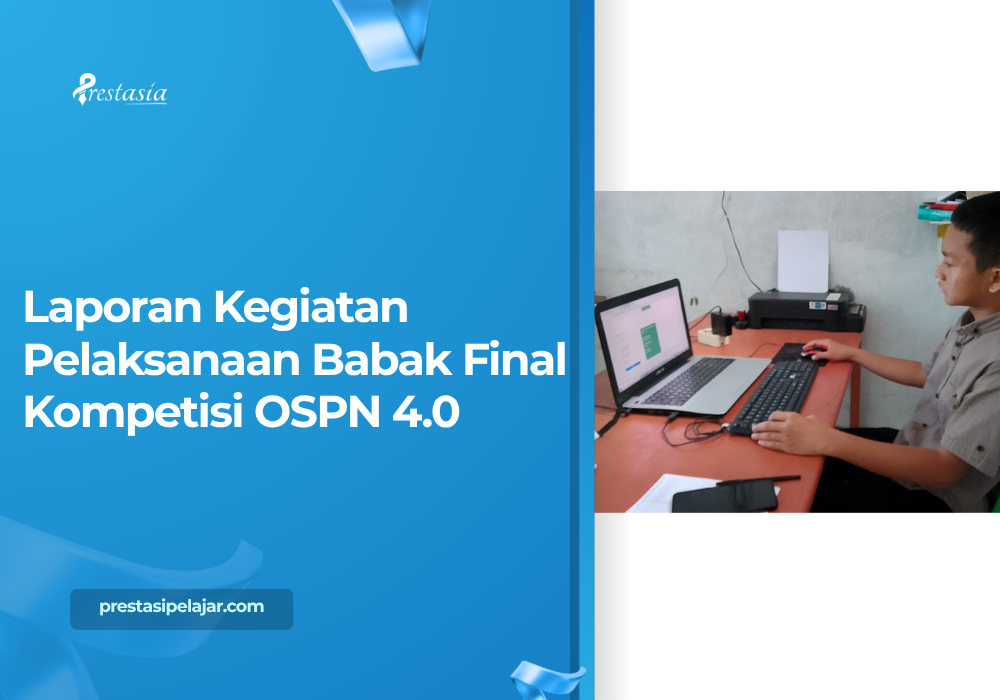 Prestasia

Laporan Kegiatan Pelaksanaan Babak Final Kompetisi OSPN 4.0

prestasipelajar.com